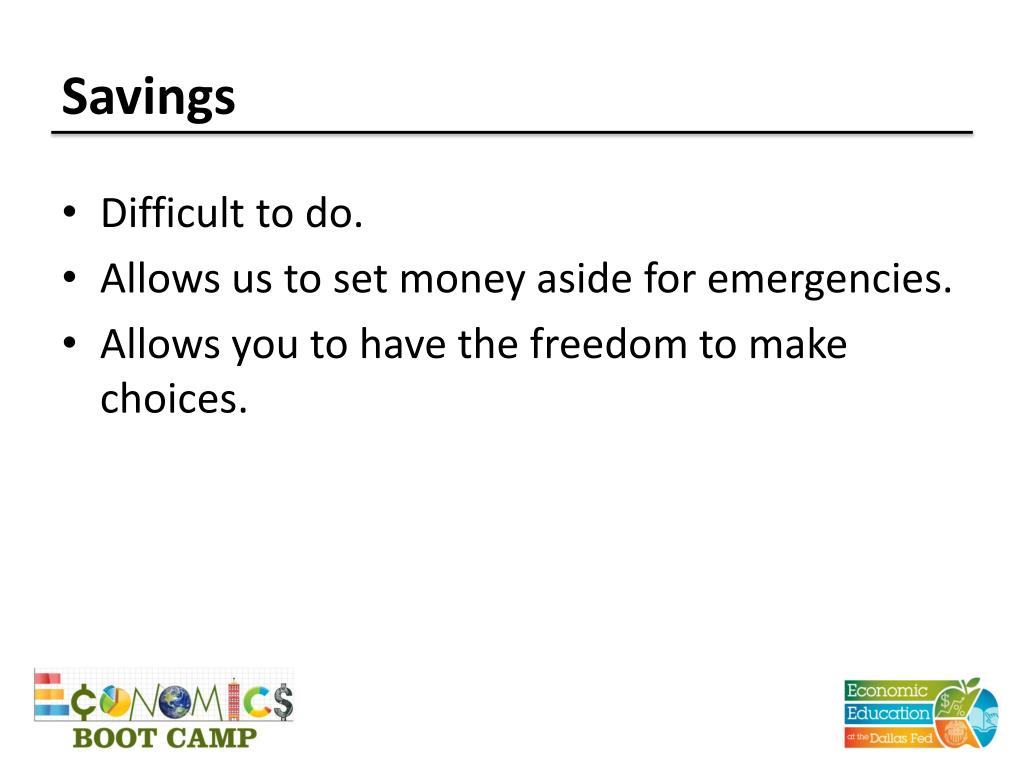 Savings

• Difficult to do.
• Allows us to set money aside for emergencies.
• Allows you to have the freedom to make choices.

ECONOMICS
BOOT CAMP

Economic
Education
at the Dallas Fed